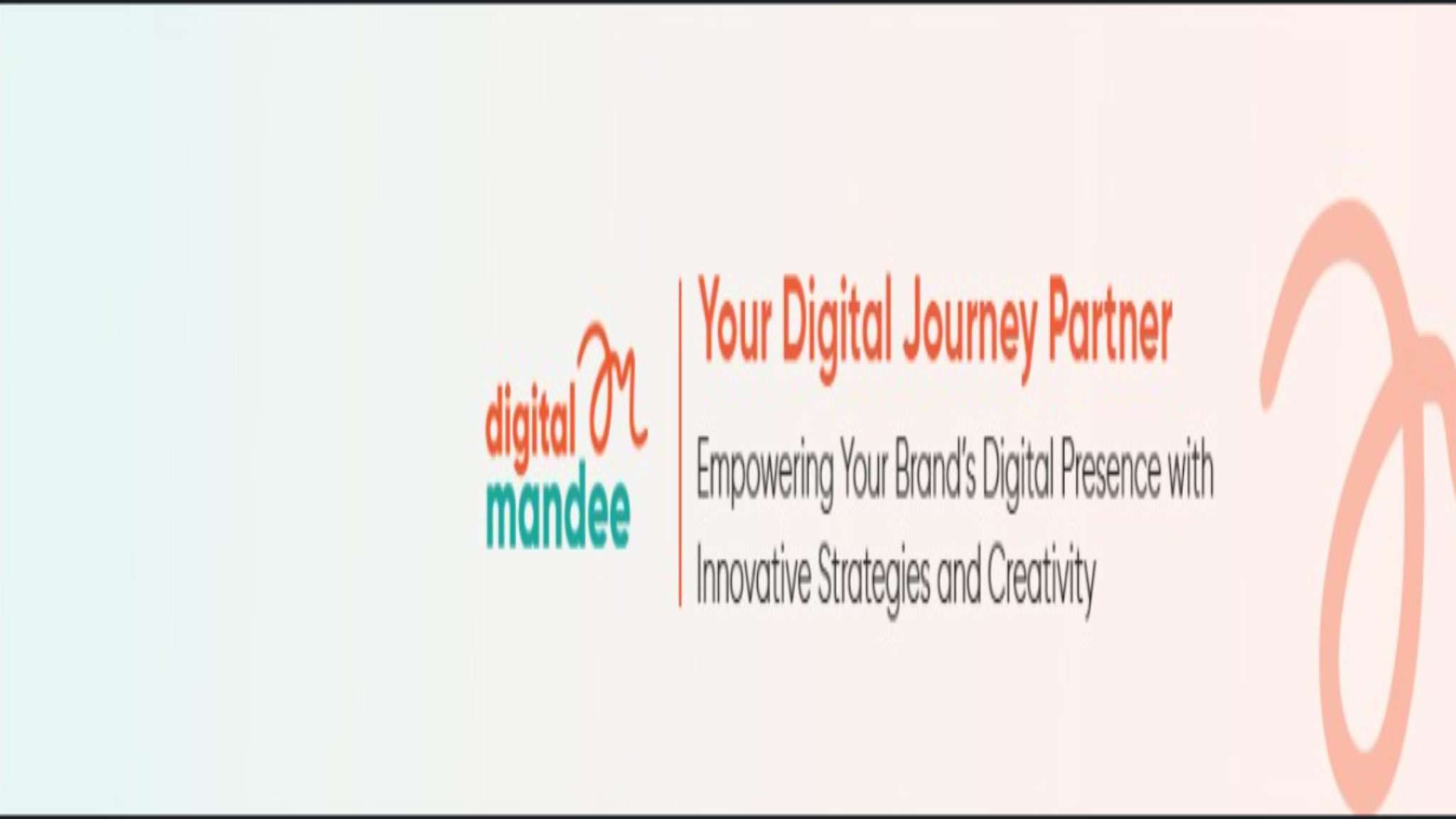 digital mandee

Your Digital Journey Partner

Empowering Your Brand's Digital Presence with Innovative Strategies and Creativity